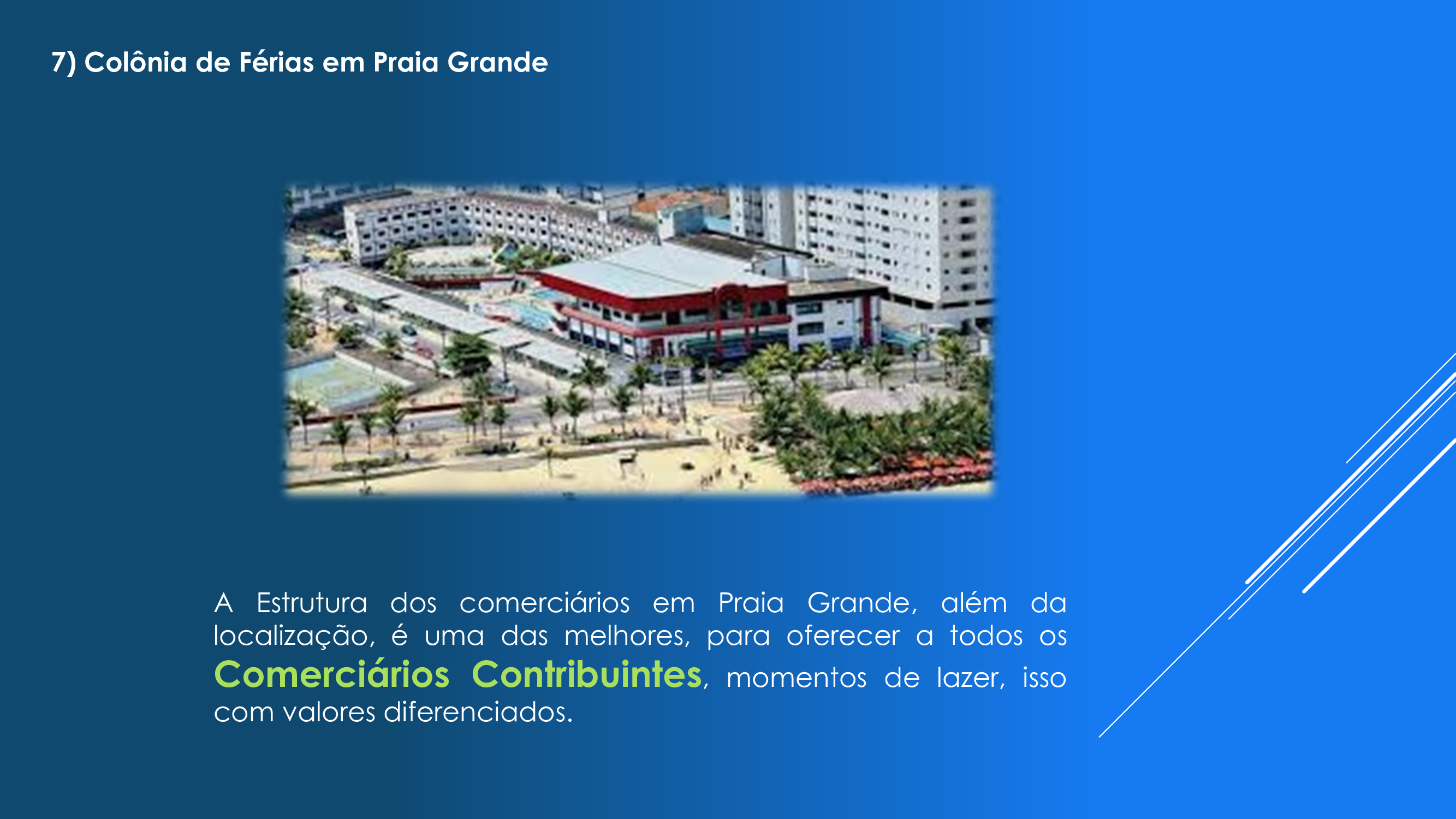 7) Colônia de Férias em Praia Grande

A Estrutura dos comerciários em Praia Grande, além da localização, é uma das melhores, para oferecer a todos os Comerciários Contribuintes, momentos de lazer, isso com valores diferenciados.